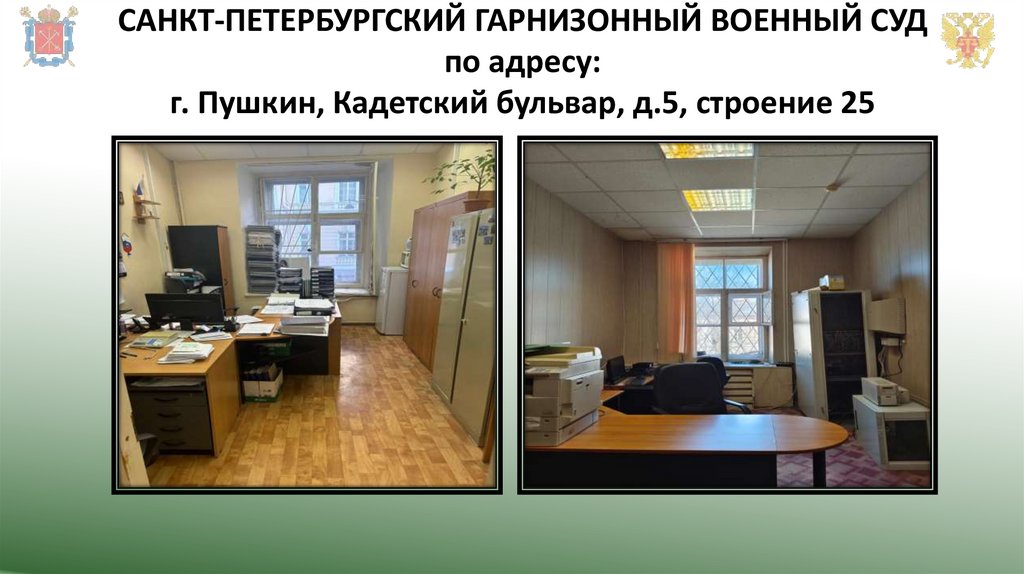 САНКТ-ПЕТЕРБУРГСКИЙ ГАРНИЗОННЫЙ ВОЕННЫЙ СУД
по адресу:
г. Пушкин, Кадетский бульвар, д.5, строение 25